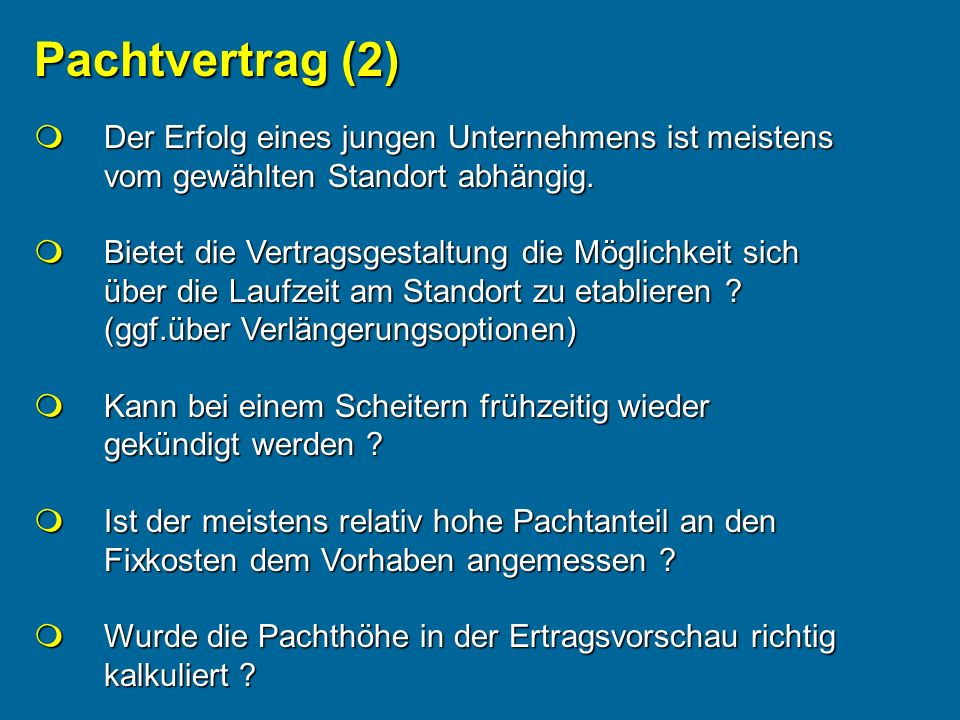 Pachtvertrag (2)

Der Erfolg eines jungen Unternehmens ist meistens vom gewählten Standort abhängig.

Bietet die Vertragsgestaltung die Möglichkeit sich über die Laufzeit am Standort zu etablieren ? (ggf.über Verlängerungsoptionen)

Kann bei einem Scheitern frühzeitig wieder gekündigt werden ?

Ist der meistens relativ hohe Pachtanteil an den Fixkosten dem Vorhaben angemessen ?

Wurde die Pachthöhe in der Ertragsvorschau richtig kalkuliert ?